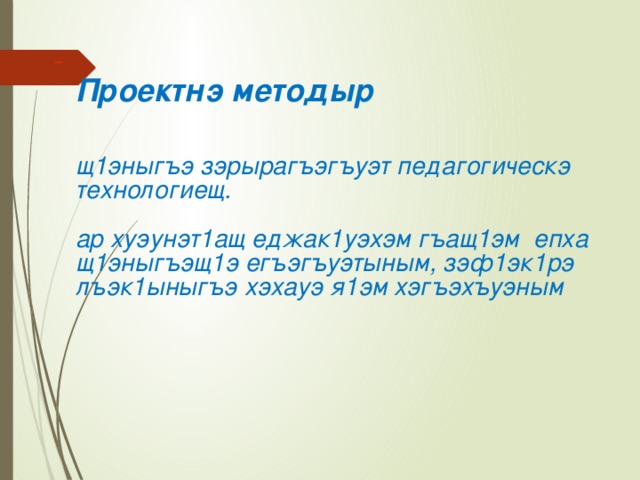 Проектнэ методыр

щ1эныгъэ зэрырагъэгъуэт педагогическэ технологиещ.

ар хуэунэт1ащ еджак1уэхэм гъащ1эм епха щ1эныгъэщ1э егъэгъуэтыным, зэф1эк1рэ лъэк1ыныгъэ хэхауэ я1эм хэгъэхъуэным